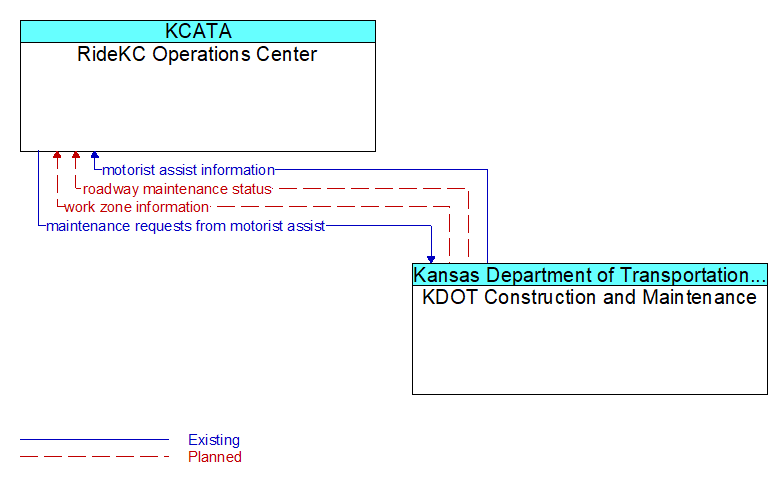 KCATA
RideKC Operations Center

motorist assist information
roadway maintenance status
work zone information
maintenance requests from motorist assist

Kansas Department of Transportation...
KDOT Construction and Maintenance

Existing
Planned